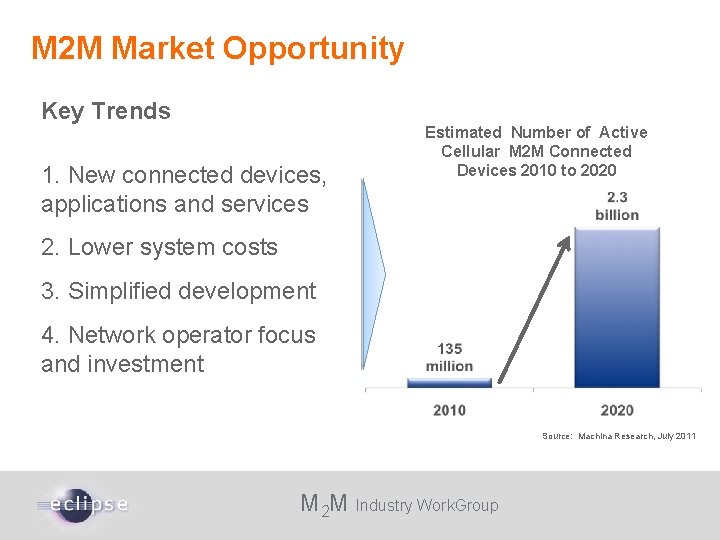 M2M Market Opportunity

Key Trends

1. New connected devices, applications and services

2. Lower system costs

3. Simplified development

4. Network operator focus and investment

Estimated Number of Active Cellular M2M Connected Devices 2010 to 2020

2.3 billion

135 million

2010

2020

Source: Machina Research, July 2011

eclipse

M$_2$M Industry WorkGroup